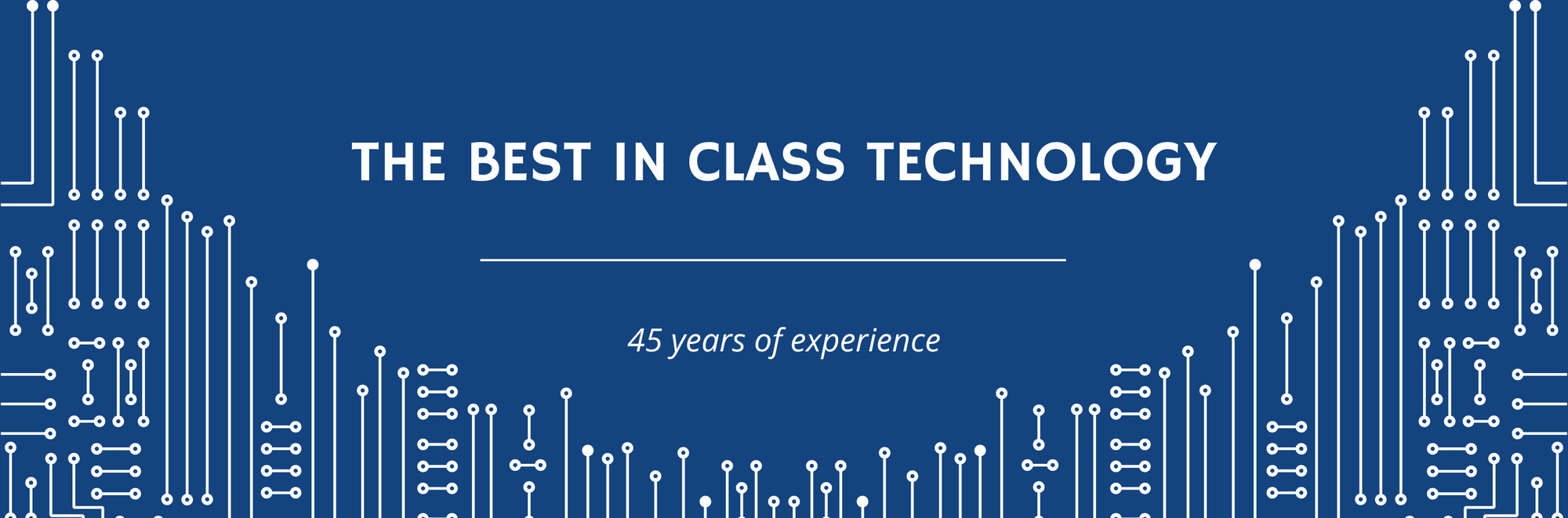 THE BEST IN CLASS TECHNOLOGY

45 years of experience